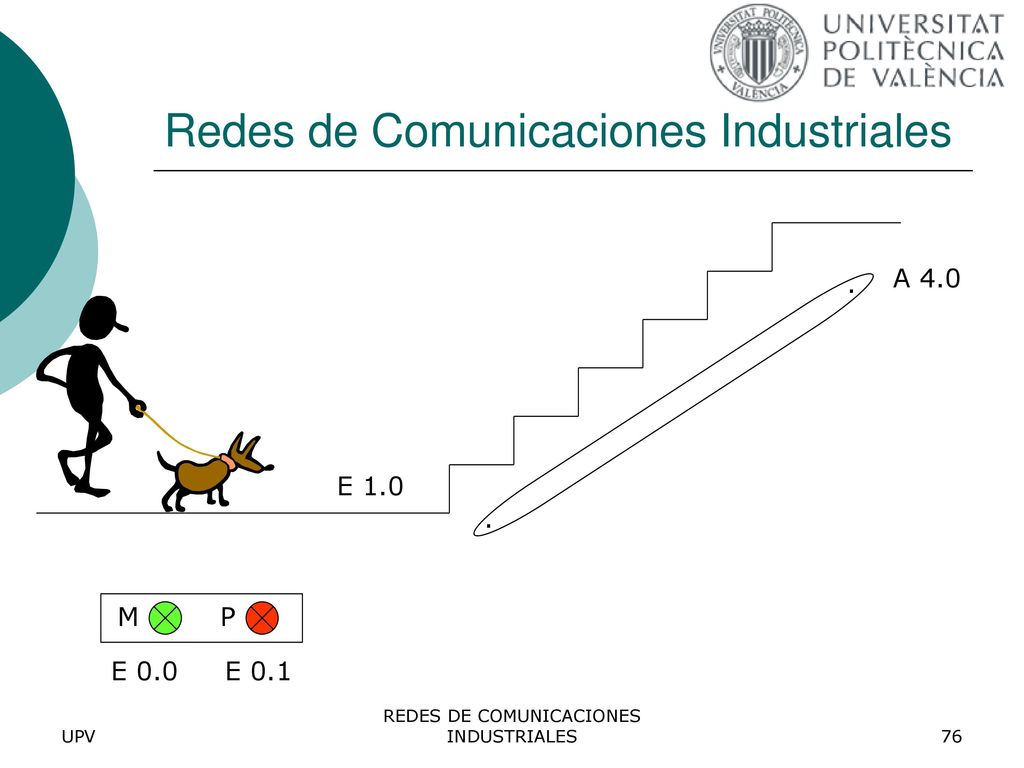 UNIVERSITAT POLITÈCNICA DE VALÈNCIA

Redes de Comunicaciones Industriales

A 4.0

E 1.0

M P

E 0.0 E 0.1

UPV

REDES DE COMUNICACIONES INDUSTRIALES

76